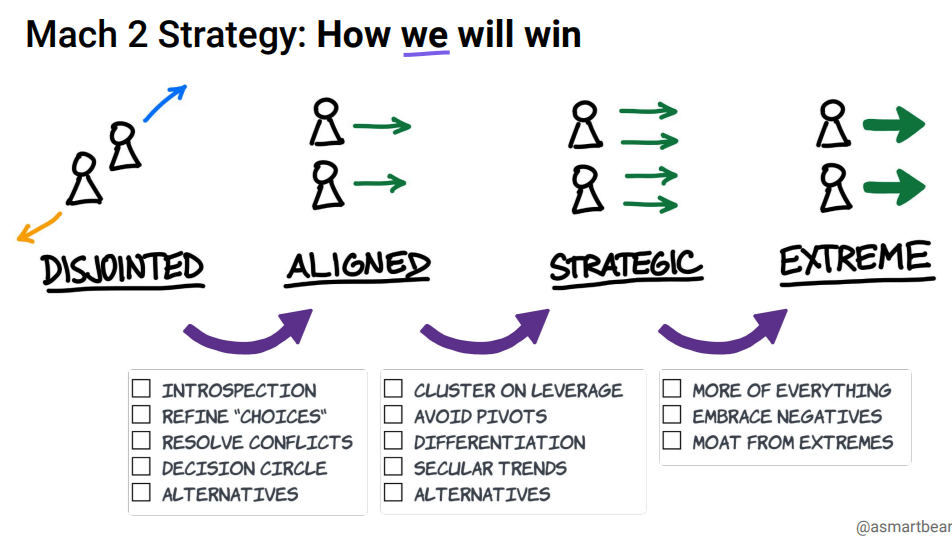 Mach 2 Strategy: How we will win

DISJOINTED

ALIGNED

STRATEGIC

EXTREME

☐ INTROSPECTION
☐ REFINE "CHOICES"
☐ RESOLVE CONFLICTS
☐ DECISION CIRCLE
☐ ALTERNATIVES

☐ CLUSTER ON LEVERAGE
☐ AVOID PIVOTS
☐ DIFFERENTIATION
☐ SECULAR TRENDS
☐ ALTERNATIVES

☐ MORE OF EVERYTHING
☐ EMBRACE NEGATIVES
☐ MOAT FROM EXTREMES

@asmartbear